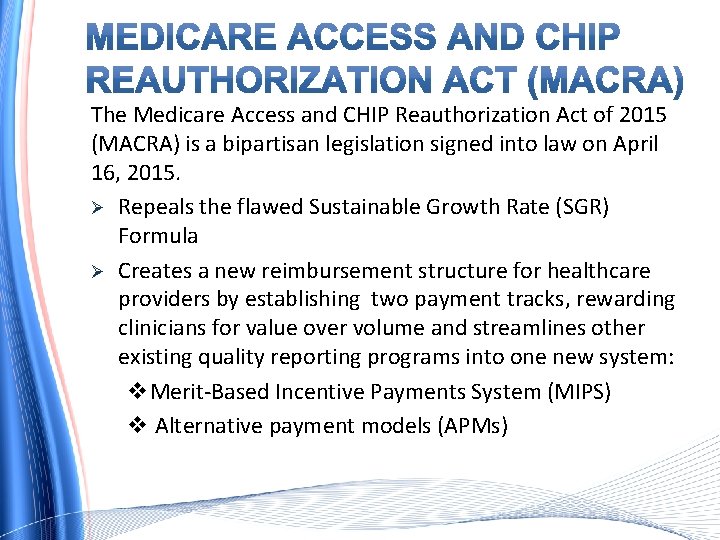 MEDICARE ACCESS AND CHIP REAUTHORIZATION ACT (MACRA)

The Medicare Access and CHIP Reauthorization Act of 2015 (MACRA) is a bipartisan legislation signed into law on April 16, 2015.

➢ Repeals the flawed Sustainable Growth Rate (SGR) Formula

➢ Creates a new reimbursement structure for healthcare providers by establishing two payment tracks, rewarding clinicians for value over volume and streamlines other existing quality reporting programs into one new system:

❖ Merit-Based Incentive Payments System (MIPS)

❖ Alternative payment models (APMs)